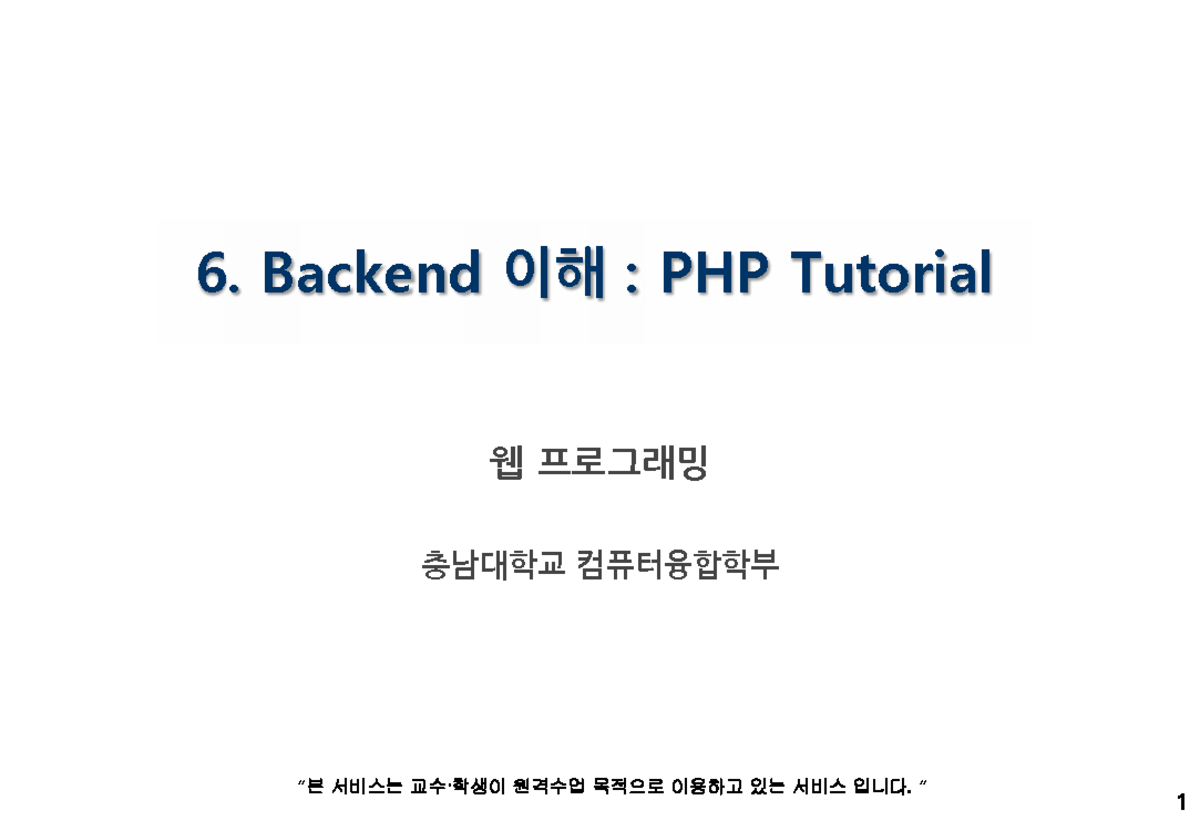 6. Backend 이해 : PHP Tutorial

웹 프로그래밍

충남대학교 컴퓨터융합학부

"본 서비스는 교수·학생이 원격수업 목적으로 이용하고 있는 서비스 입니다. "

1